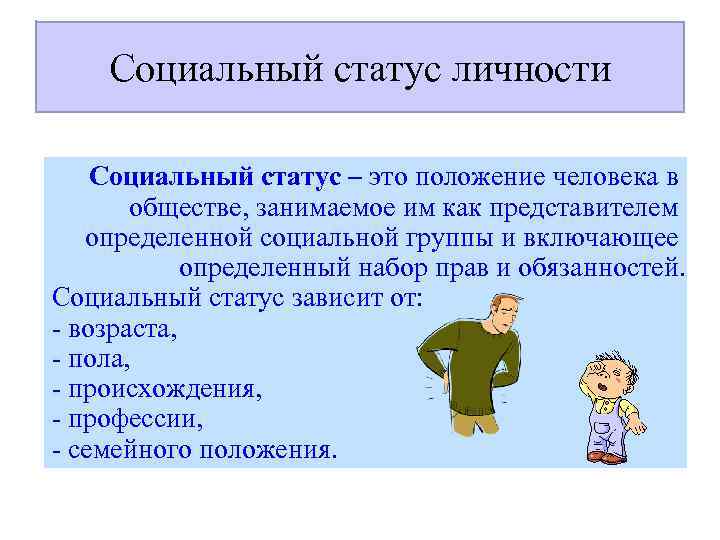 Социальный статус личности

Социальный статус – это положение человека в обществе, занимаемое им как представителем определенной социальной группы и включающее определенный набор прав и обязанностей.

Социальный статус зависит от:
- возраста,
- пола,
- происхождения,
- профессии,
- семейного положения.